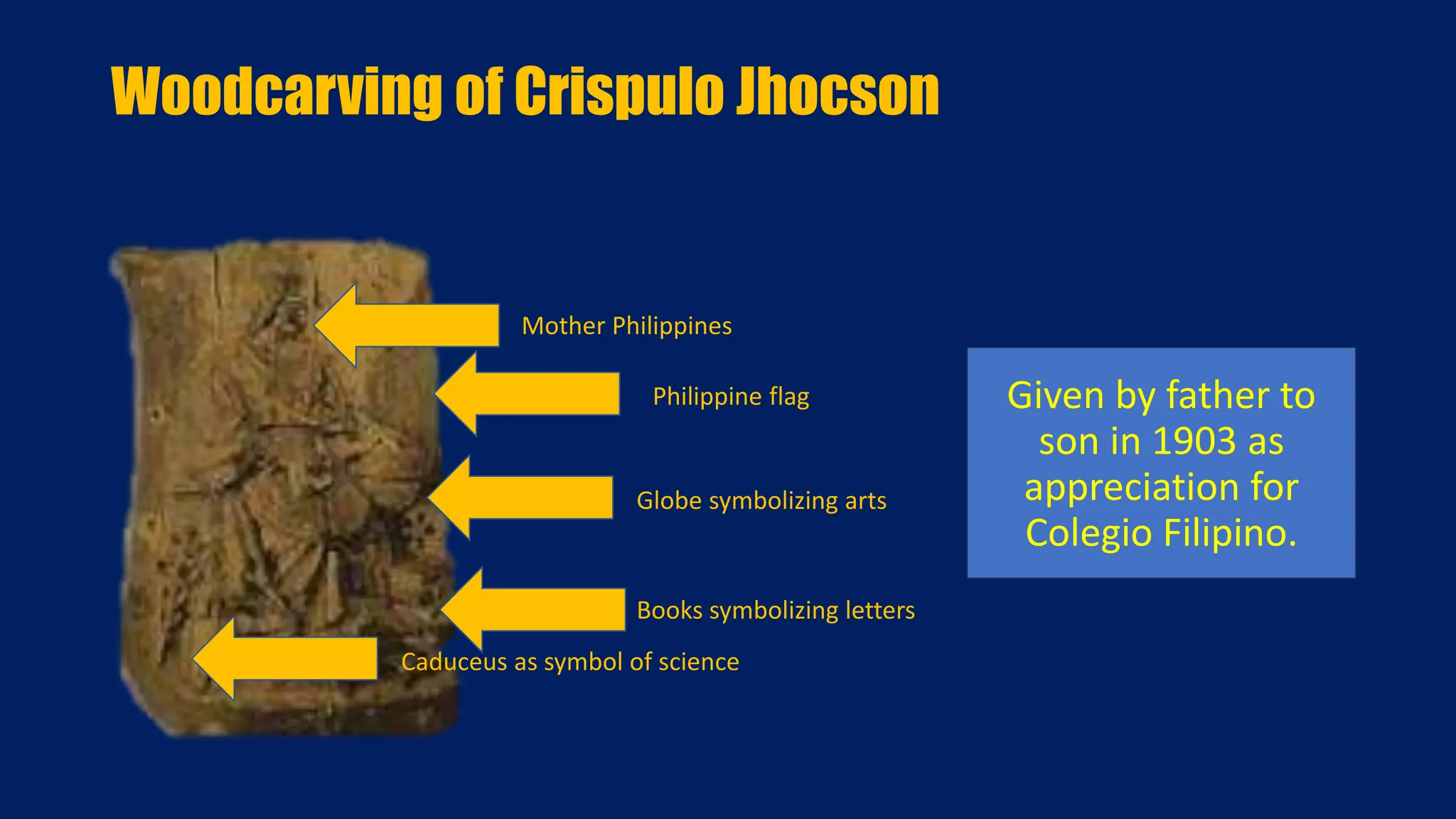 Woodcarving of Crispulo Jhocson

Mother Philippines

Philippine flag

Globe symbolizing arts

Books symbolizing letters

Caduceus as symbol of science

Given by father to son in 1903 as appreciation for Colegio Filipino.